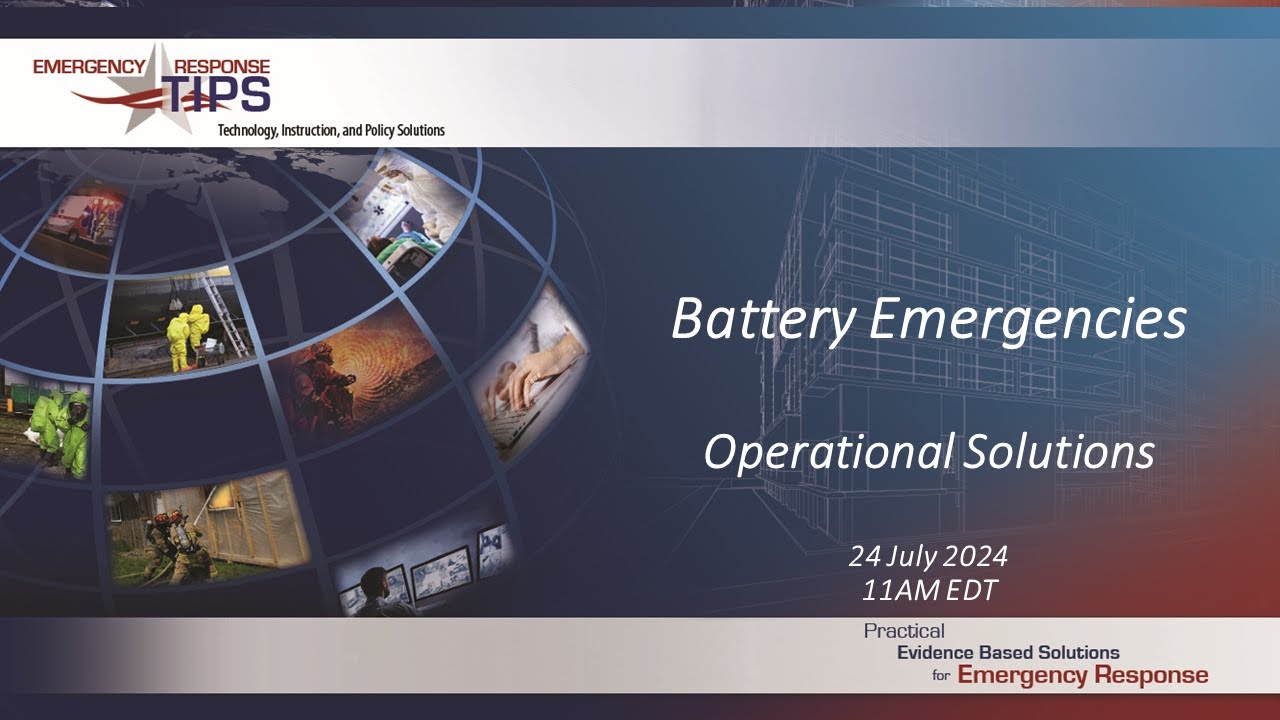 EMERGENCY RESPONSE TIPS
Technology, Instruction, and Policy Solutions

Battery Emergencies

Operational Solutions

24 July 2024
11AM EDT

Practical
Evidence Based Solutions
for Emergency Response